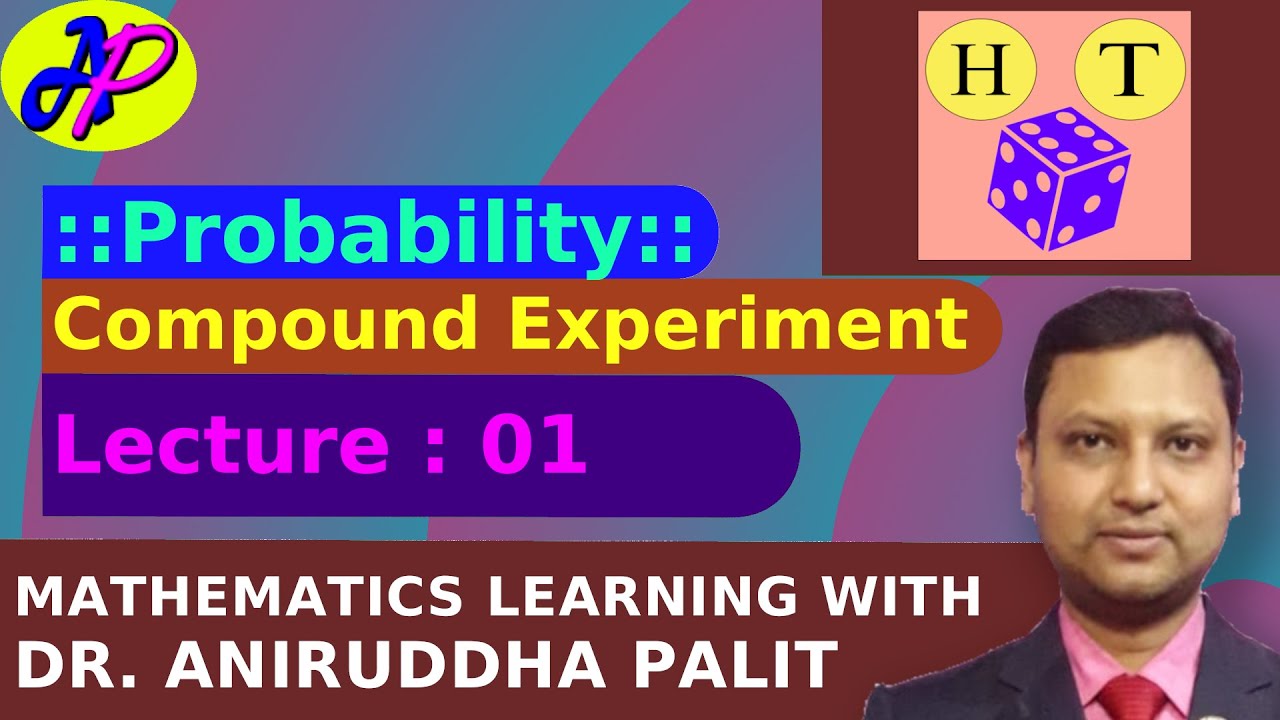 AP

H T

::Probability::

Compound Experiment

Lecture : 01

MATHEMATICS LEARNING WITH
DR. ANIRUDDHA PALIT